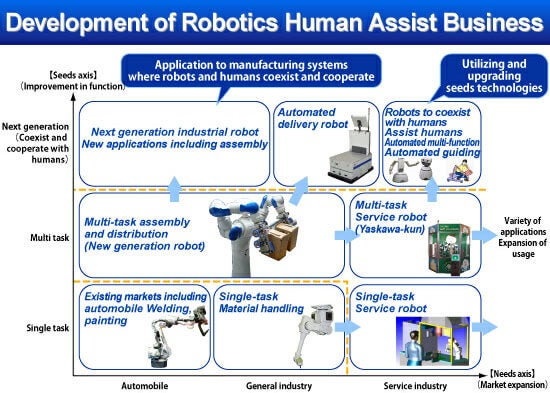 Development of Robotics Human Assist Business

【Seeds axis】
(Improvement in function)

Application to manufacturing systems where robots and humans coexist and cooperate

Utilizing and upgrading seeds technologies

Next generation (Coexist and cooperate with humans)

Next generation industrial robot
New applications including assembly

Automated delivery robot

Robots to coexist with humans
Assist humans
Automated multi-function
Automated guiding

Multi task

Multi-task assembly and distribution (New generation robot)

Multi-task Service robot (Yaskawa-kun)

Variety of applications Expansion of usage

Single task

Existing markets including automobile Welding, painting

Single-task Material handling

Single-task Service robot

Automobile

General industry

Service industry

【Needs axis】
(Market expansion)